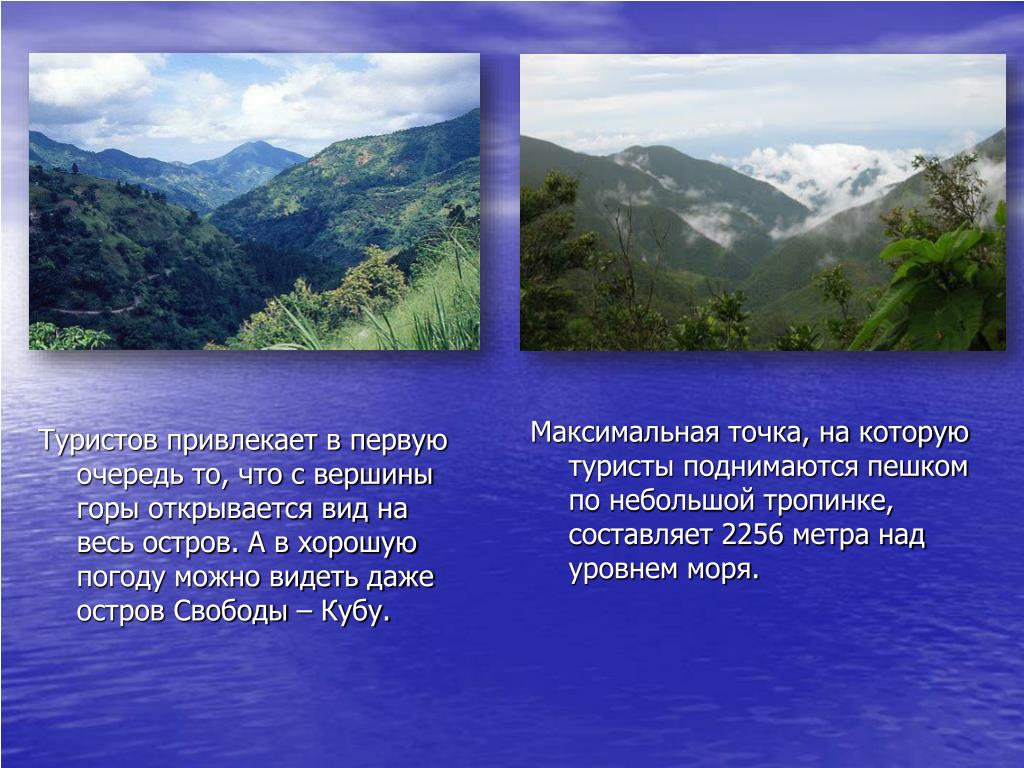 Туристов привлекает в первую очередь то, что с вершины горы открывается вид на весь остров. А в хорошую погоду можно видеть даже остров Свободы – Кубу.

Максимальная точка, на которую туристы поднимаются пешком по небольшой тропинке, составляет 2256 метра над уровнем моря.